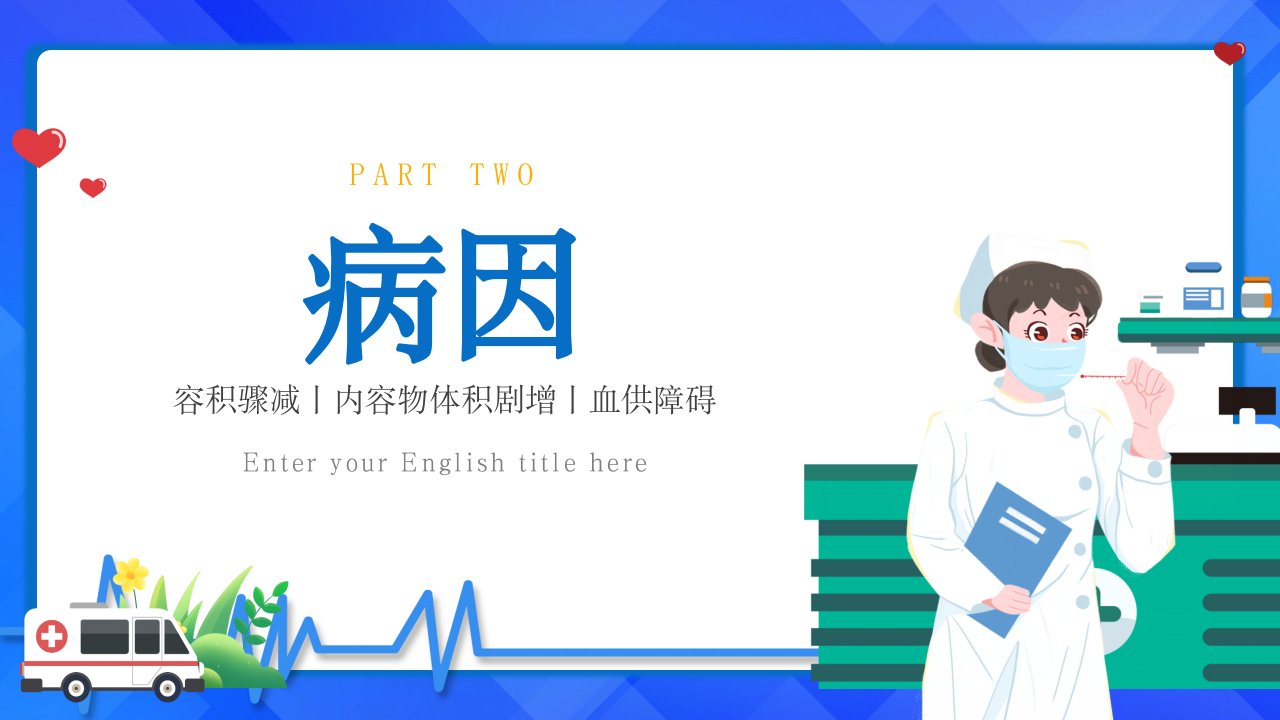 PART TWO

病因

容积骤减丨内容物体积剧增丨血供障碍

Enter your English title here